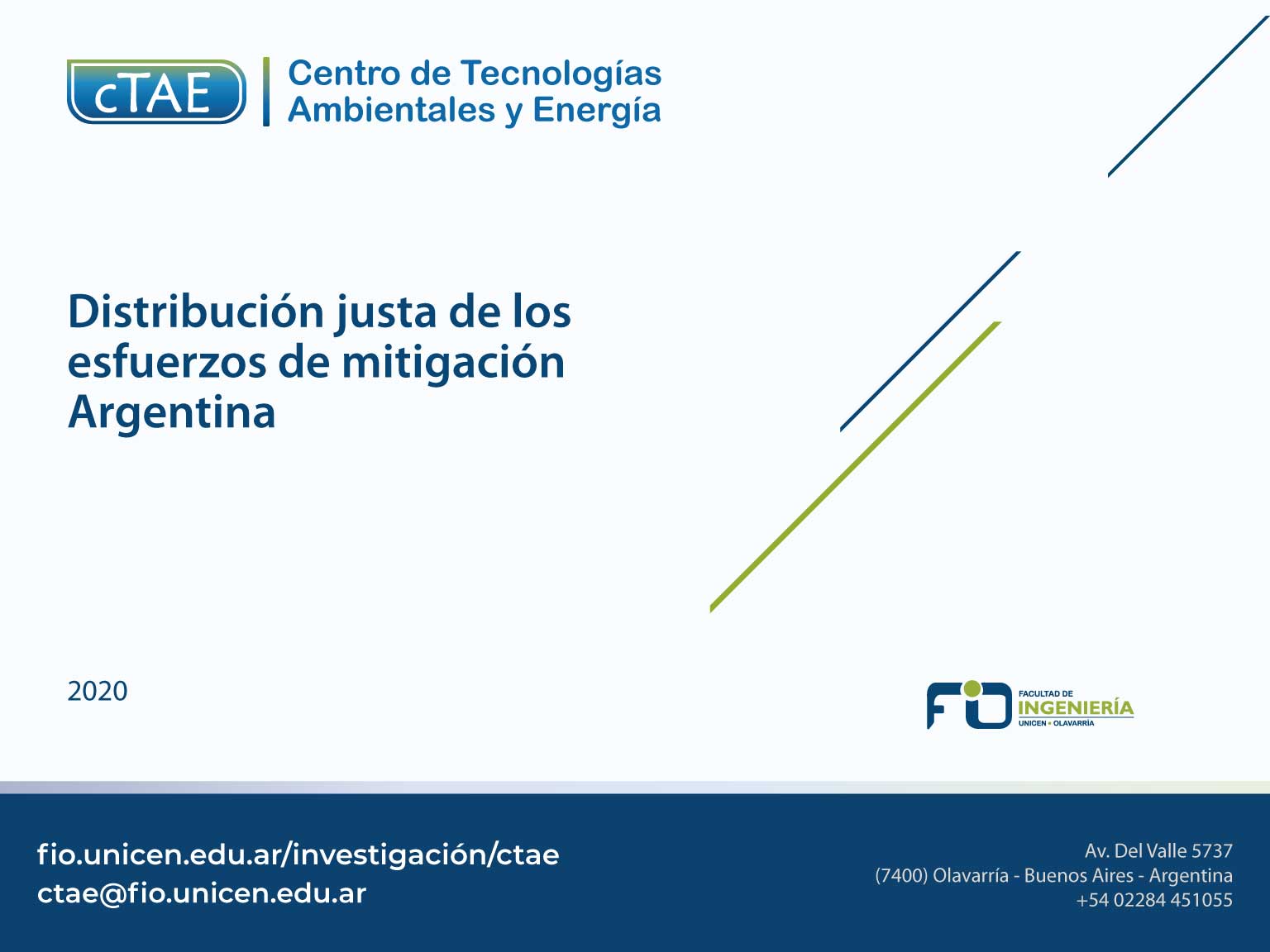 cTAE

Centro de Tecnologías Ambientales y Energía

Distribución justa de los esfuerzos de mitigación Argentina

2020

FIO FACULTAD DE INGENIERÍA UNICEN • OLAVARRÍA

fio.unicen.edu.ar/investigación/ctae
ctae@fio.unicen.edu.ar

Av. Del Valle 5737
(7400) Olavarría - Buenos Aires - Argentina
+54 02284 451055